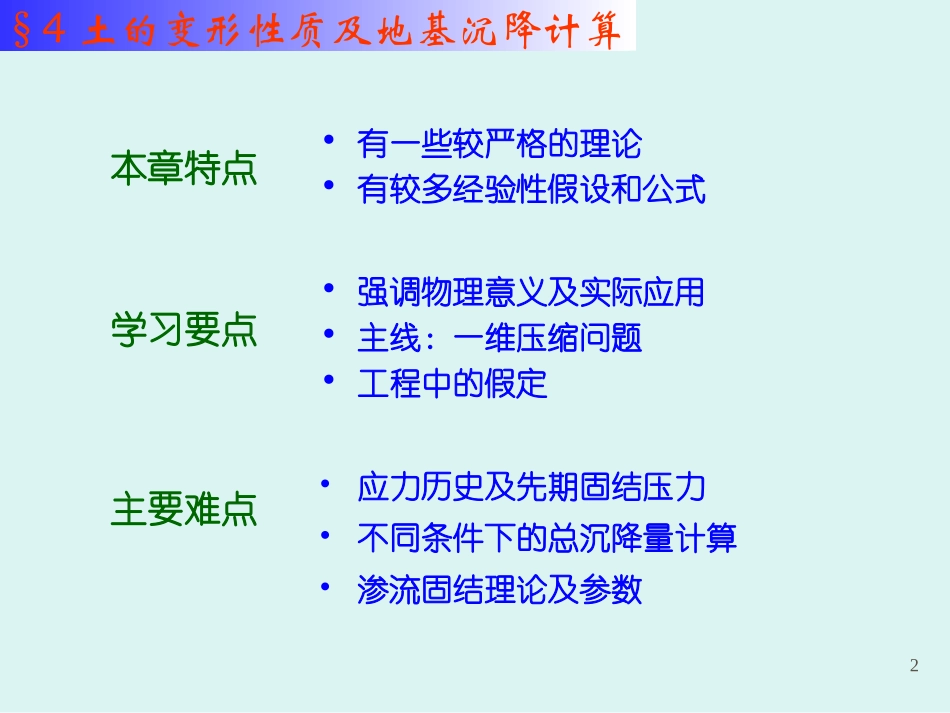 §4 土的变形性质及地基沉降计算

本章特点

• 有一些较严格的理论
• 有较多经验性假设和公式

学习要点

• 强调物理意义及实际应用
• 主线：一维压缩问题
• 工程中的假定

主要难点

• 应力历史及先期固结压力
• 不同条件下的总沉降量计算
• 渗流固结理论及参数

2